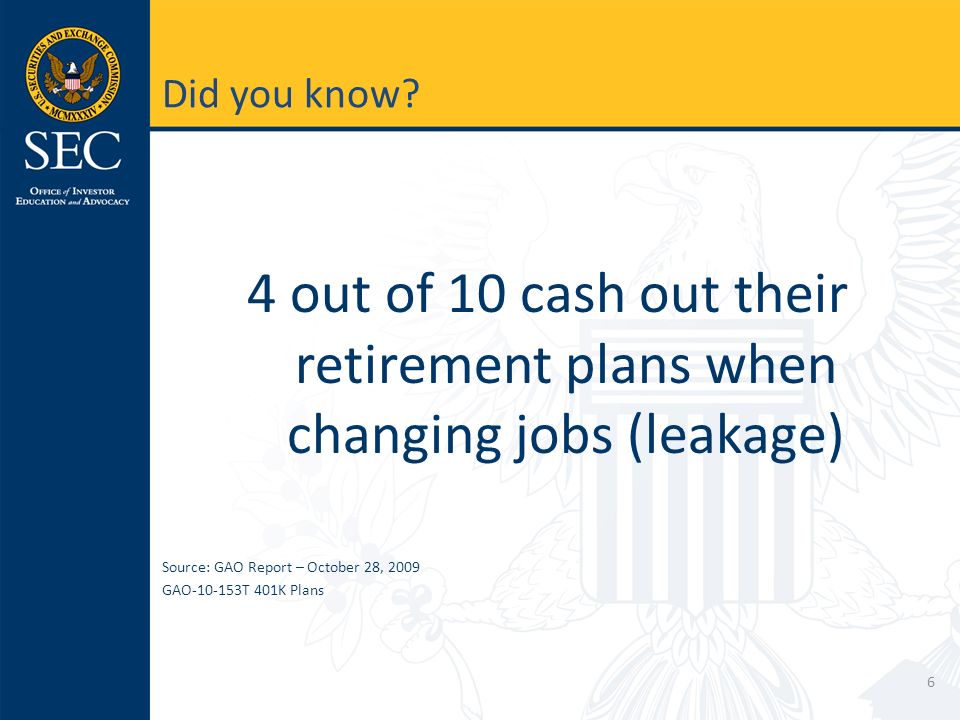 U.S. SECURITIES AND EXCHANGE COMMISSION
MCMXXXIV

SEC

OFFICE of INVESTOR EDUCATION and ADVOCACY

Did you know?

4 out of 10 cash out their retirement plans when changing jobs (leakage)

Source: GAO Report – October 28, 2009
GAO-10-153T 401K Plans

6